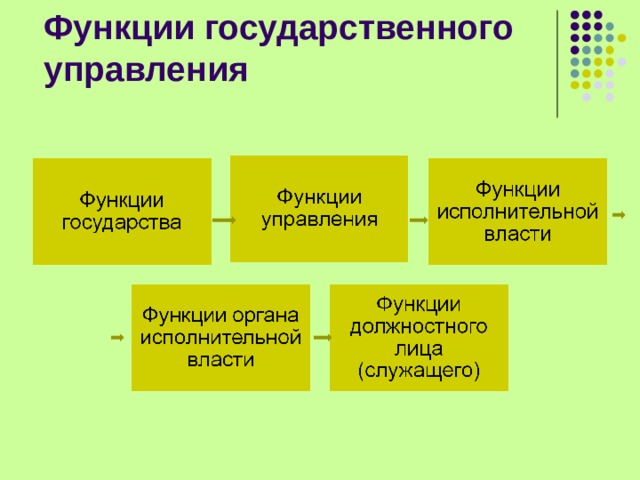 Функции государственного управления

Функции государства

Функции управления

Функции исполнительной власти

Функции органа исполнительной власти

Функции должностного лица (служащего)